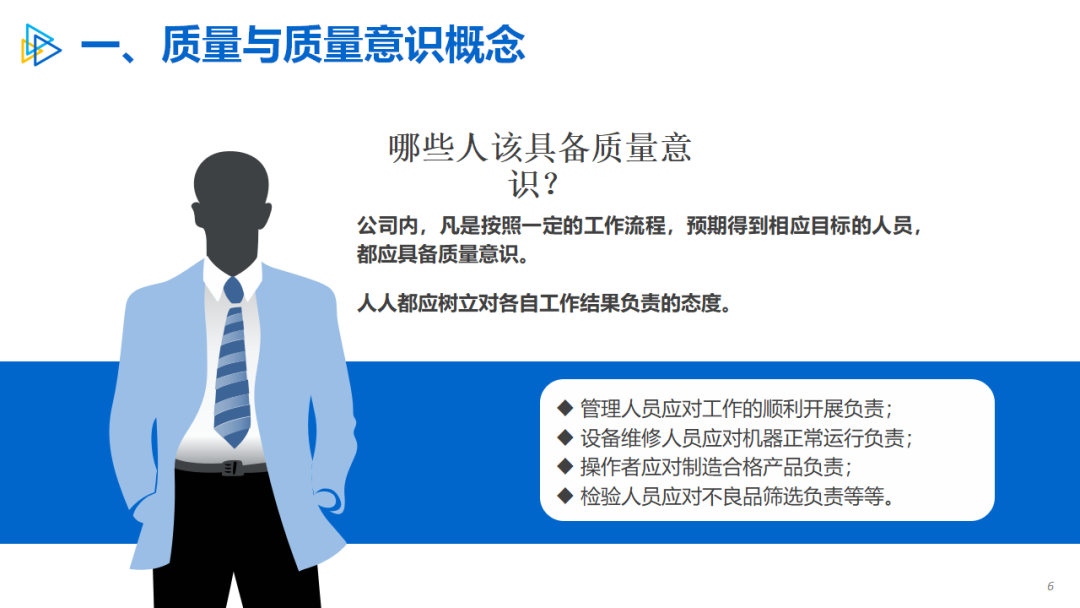 一、质量与质量意识概念

哪些人该具备质量意识？

公司内，凡是按照一定的工作流程，预期得到相应目标的人员，都应具备质量意识。

人人都应树立对各自工作结果负责的态度。

◆ 管理人员应对工作的顺利开展负责；
◆ 设备维修人员应对机器正常运行负责；
◆ 操作者应对制造合格产品负责；
◆ 检验人员应对不良品筛选负责等等。

6